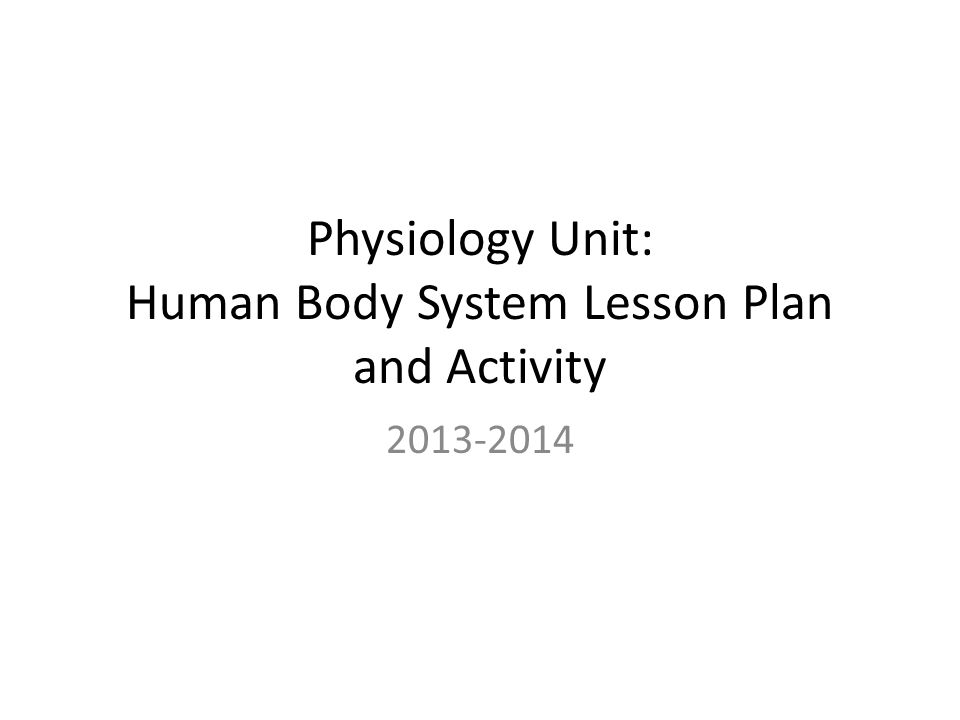 Physiology Unit:
Human Body System Lesson Plan and Activity

2013-2014